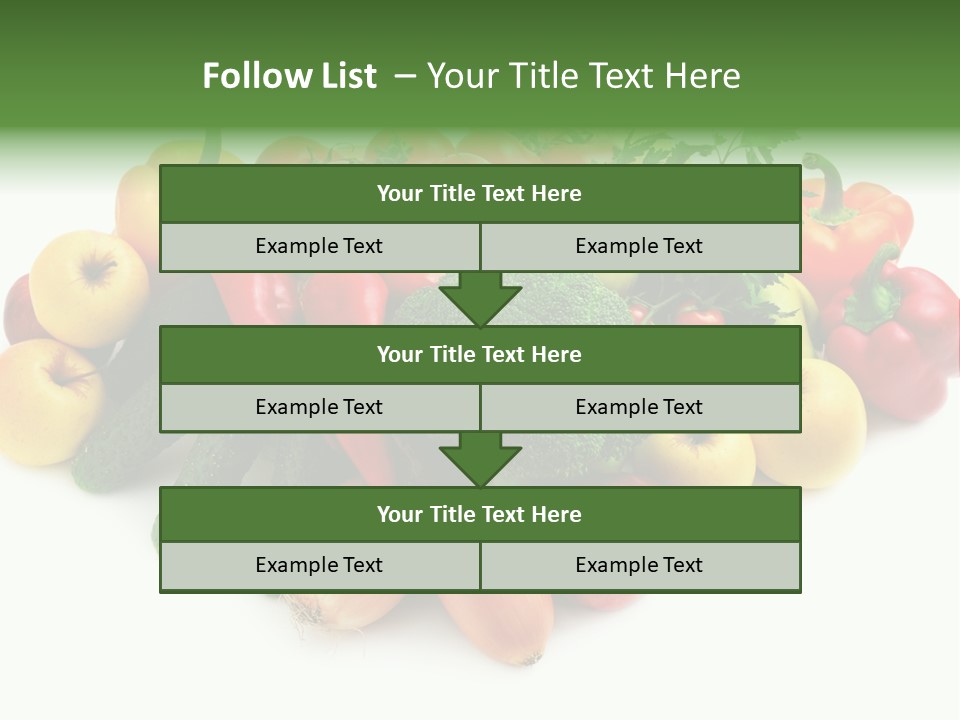 Follow List – Your Title Text Here

Your Title Text Here

Example Text

Example Text

Your Title Text Here

Example Text

Example Text

Your Title Text Here

Example Text

Example Text